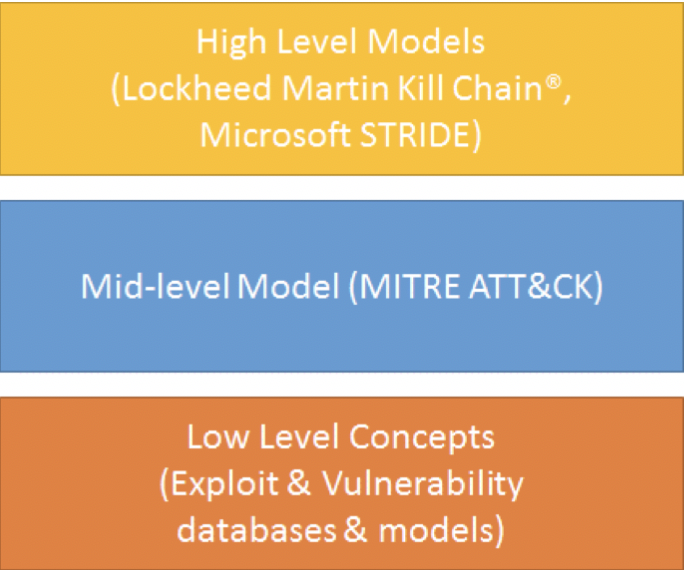 High Level Models
(Lockheed Martin Kill Chain®,
Microsoft STRIDE)

Mid-level Model (MITRE ATT&CK)

Low Level Concepts
(Exploit & Vulnerability
databases & models)